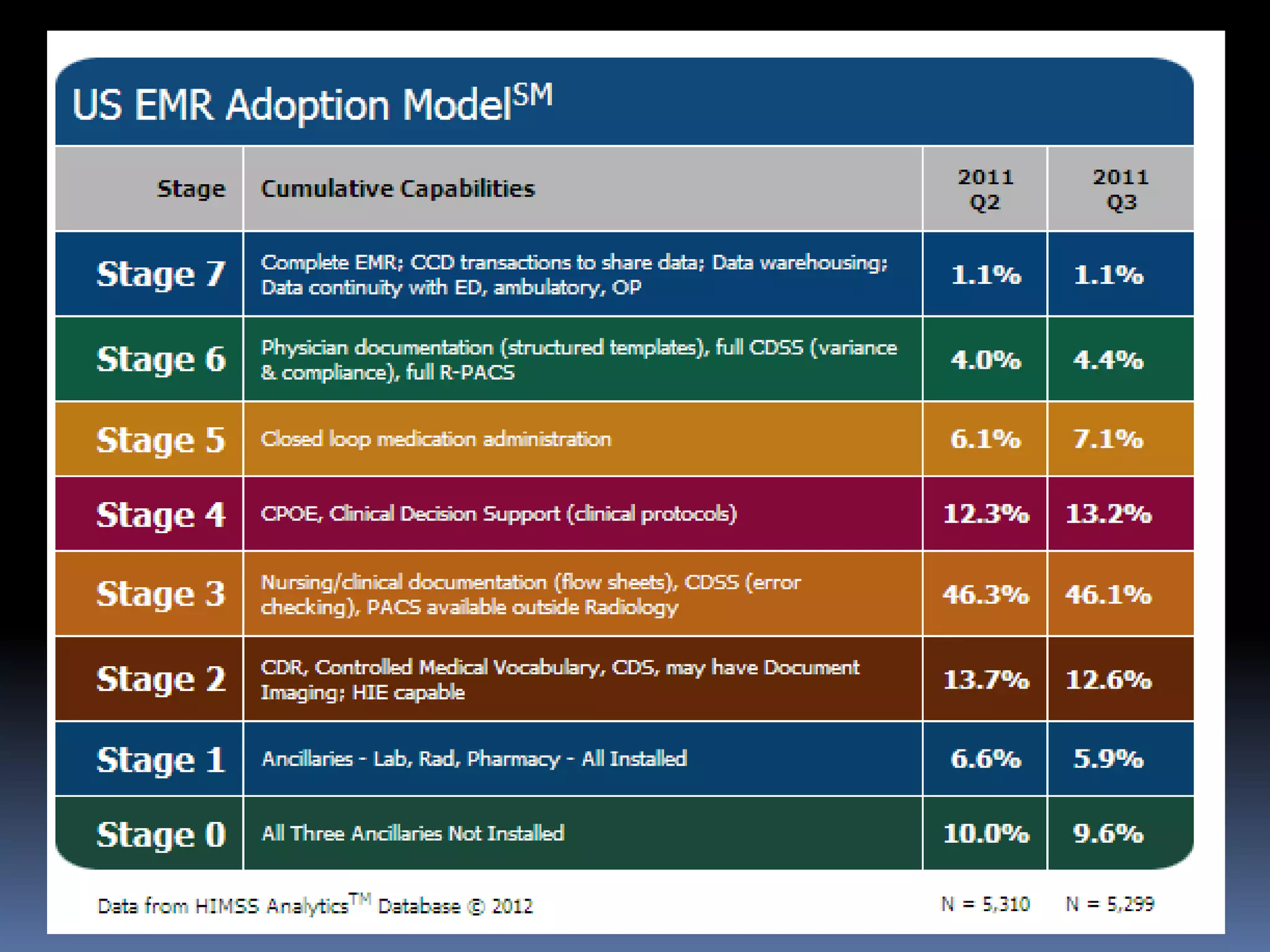 US EMR Adoption Model$^{SM}$

| Stage | Cumulative Capabilities | 2011 Q2 | 2011 Q3 |
|---|---|---|---|
| Stage 7 | Complete EMR; CCD transactions to share data; Data warehousing; Data continuity with ED, ambulatory, OP | 1.1% | 1.1% |
| Stage 6 | Physician documentation (structured templates), full CDSS (variance & compliance), full R-PACS | 4.0% | 4.4% |
| Stage 5 | Closed loop medication administration | 6.1% | 7.1% |
| Stage 4 | CPOE, Clinical Decision Support (clinical protocols) | 12.3% | 13.2% |
| Stage 3 | Nursing/clinical documentation (flow sheets), CDSS (error checking), PACS available outside Radiology | 46.3% | 46.1% |
| Stage 2 | CDR, Controlled Medical Vocabulary, CDS, may have Document Imaging; HIE capable | 13.7% | 12.6% |
| Stage 1 | Ancillaries - Lab, Rad, Pharmacy - All Installed | 6.6% | 5.9% |
| Stage 0 | All Three Ancillaries Not Installed | 10.0% | 9.6% |

Data from HIMSS Analytics$^{TM}$ Database © 2012 N = 5,310 N = 5,299